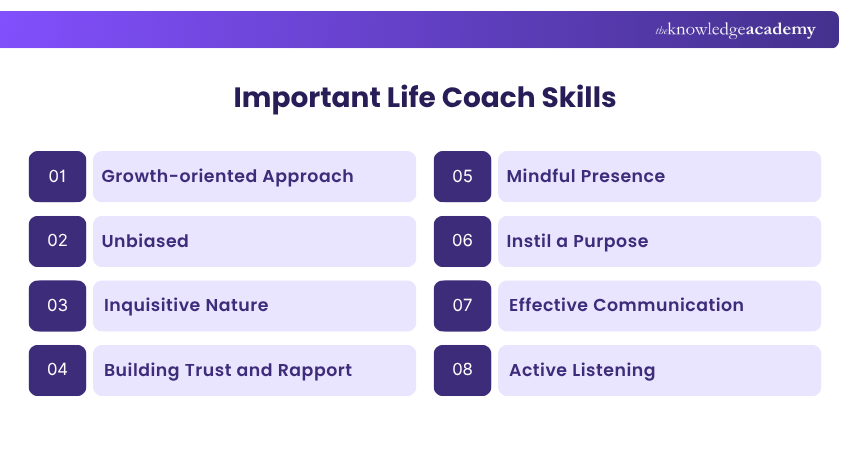 theknowledgeacademy

Important Life Coach Skills

01 Growth-oriented Approach

02 Unbiased

03 Inquisitive Nature

04 Building Trust and Rapport

05 Mindful Presence

06 Instil a Purpose

07 Effective Communication

08 Active Listening